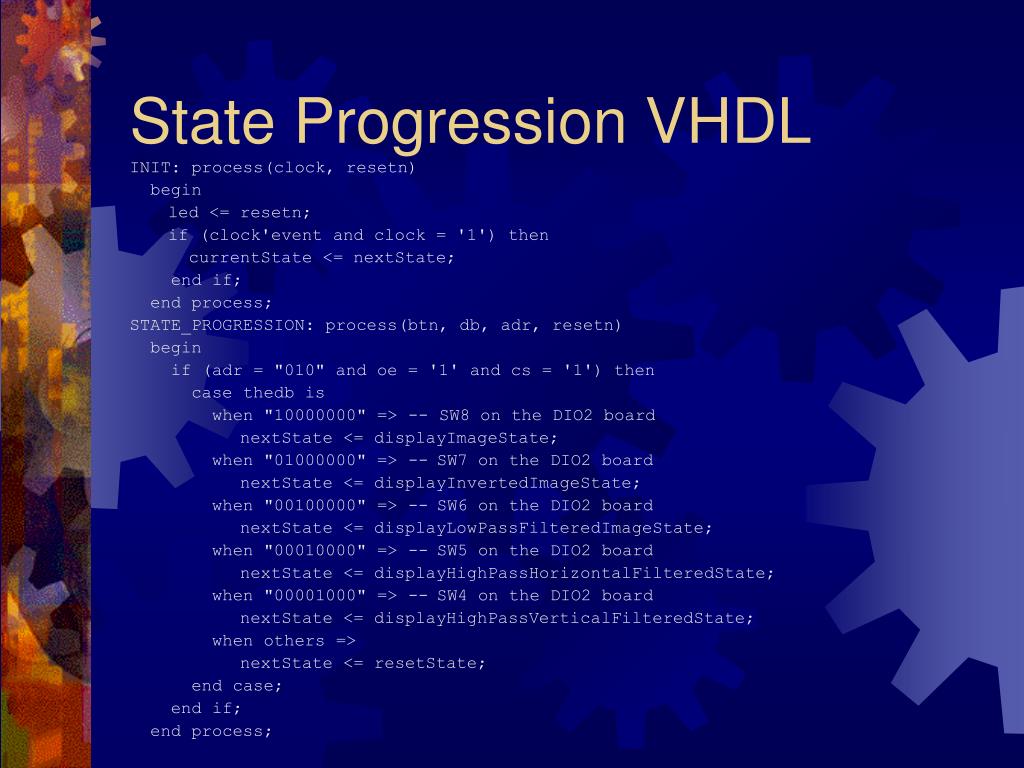 State Progression VHDL

INIT: process(clock, resetn)
  begin
    led <= resetn;
    if (clock'event and clock = '1') then
      currentState <= nextState;
    end if;
  end process;
STATE_PROGRESSION: process(btn, db, adr, resetn)
  begin
    if (adr = "010" and oe = '1' and cs = '1') then
      case thedb is
        when "10000000" => -- SW8 on the DIO2 board
          nextState <= displayImageState;
        when "01000000" => -- SW7 on the DIO2 board
          nextState <= displayInvertedImageState;
        when "00100000" => -- SW6 on the DIO2 board
          nextState <= displayLowPassFilteredImageState;
        when "00010000" => -- SW5 on the DIO2 board
          nextState <= displayHighPassHorizontalFilteredState;
        when "00001000" => -- SW4 on the DIO2 board
          nextState <= displayHighPassVerticalFilteredState;
        when others =>
          nextState <= resetState;
      end case;
    end if;
  end process;